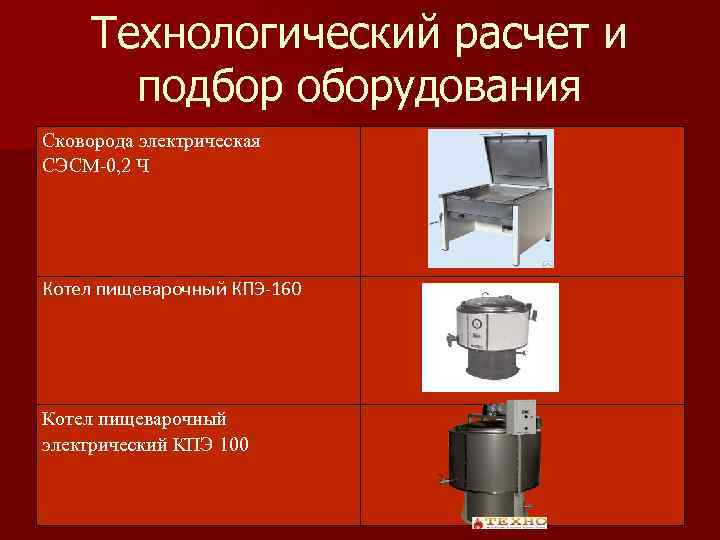 Технологический расчет и подбор оборудования

| | |
|---|---|
| Сковорода электрическая СЭСМ-0,2 Ч | |
| Котел пищеварочный КПЭ-160 | |
| Котел пищеварочный электрический КПЭ 100 | ТЕХНО |